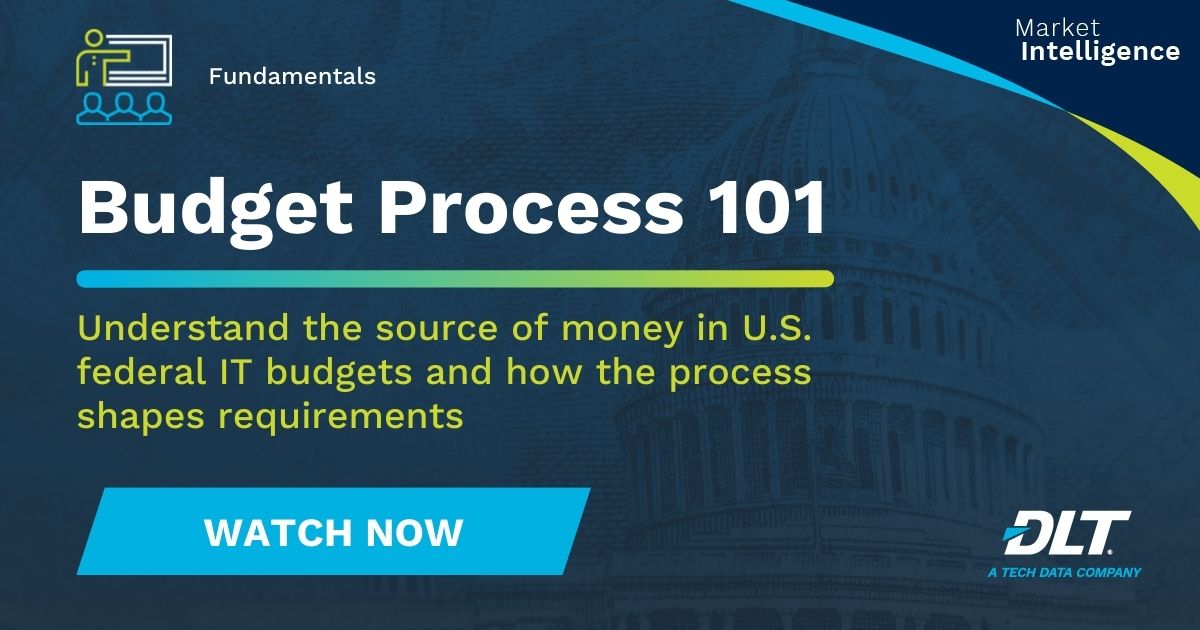 Fundamentals

Market Intelligence

Budget Process 101

Understand the source of money in U.S. federal IT budgets and how the process shapes requirements

WATCH NOW

DLT
A TECH DATA COMPANY